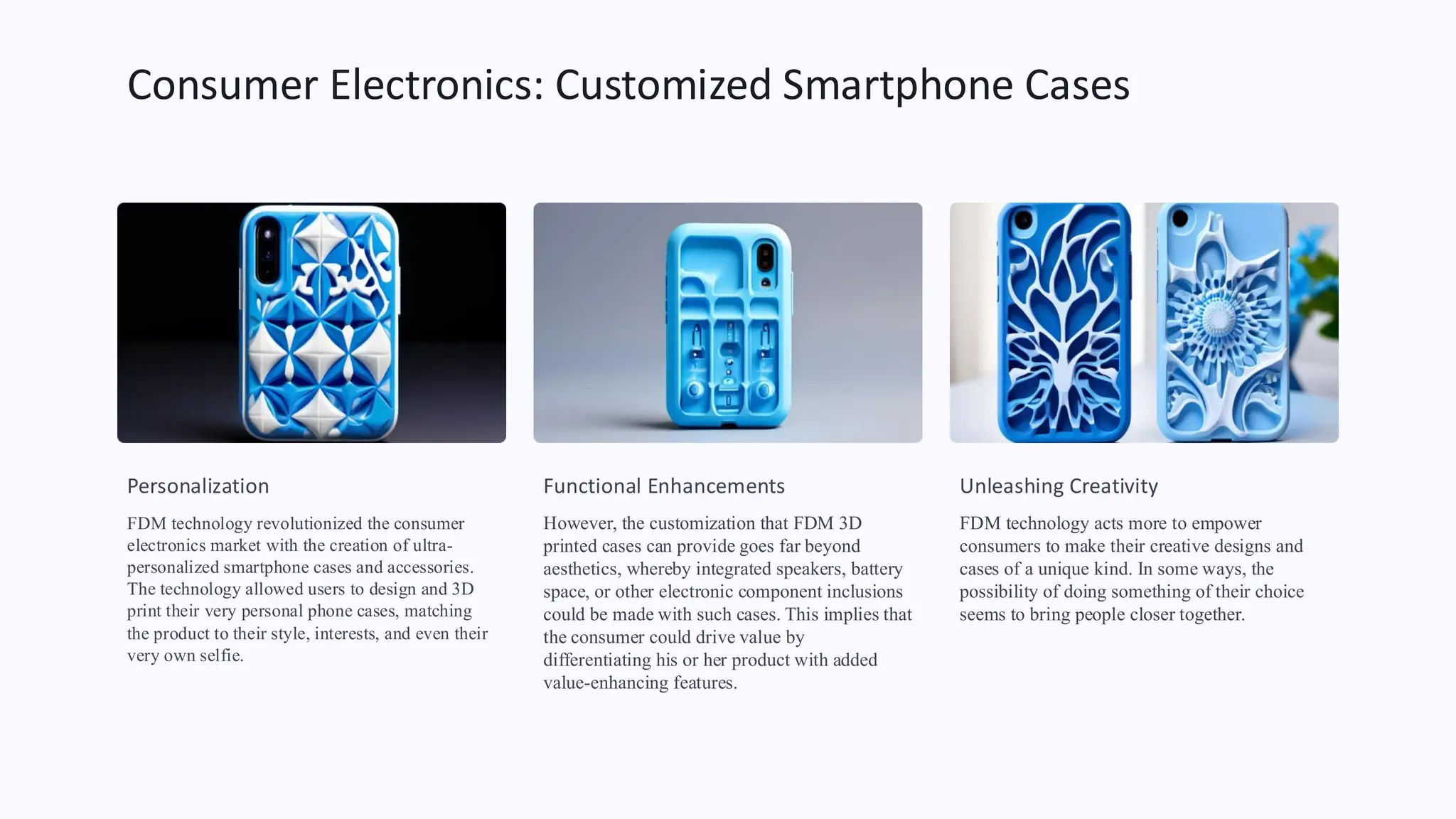 Consumer Electronics: Customized Smartphone Cases

Personalization

FDM technology revolutionized the consumer electronics market with the creation of ultra-personalized smartphone cases and accessories. The technology allowed users to design and 3D print their very personal phone cases, matching the product to their style, interests, and even their very own selfie.

Functional Enhancements

However, the customization that FDM 3D printed cases can provide goes far beyond aesthetics, whereby integrated speakers, battery space, or other electronic component inclusions could be made with such cases. This implies that the consumer could drive value by differentiating his or her product with added value-enhancing features.

Unleashing Creativity

FDM technology acts more to empower consumers to make their creative designs and cases of a unique kind. In some ways, the possibility of doing something of their choice seems to bring people closer together.